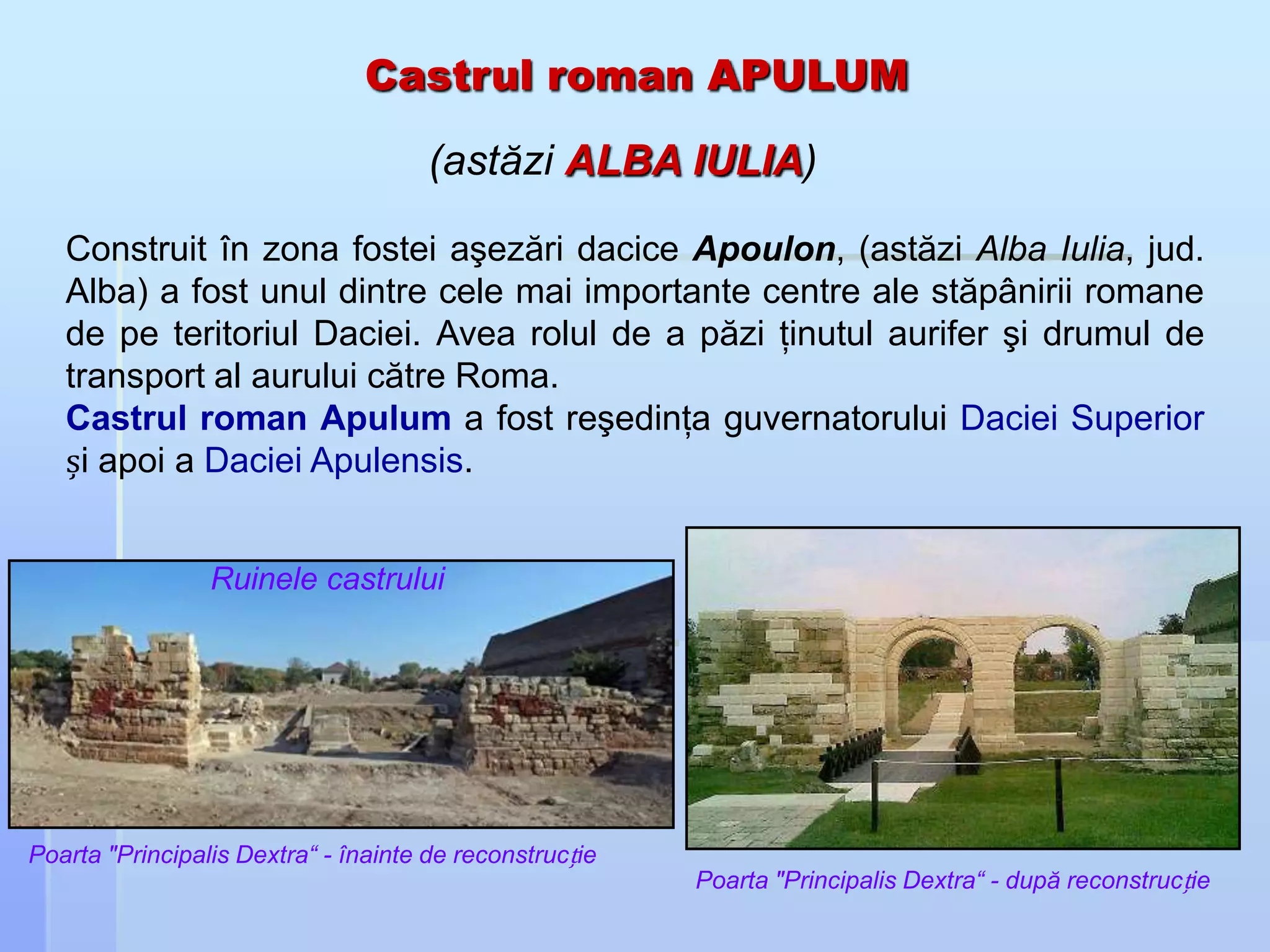 Castrul roman APULUM

(astăzi ALBA IULIA)

Construit în zona fostei aşezări dacice Apoulon, (astăzi Alba Iulia, jud. Alba) a fost unul dintre cele mai importante centre ale stăpânirii romane de pe teritoriul Daciei. Avea rolul de a păzi ținutul aurifer şi drumul de transport al aurului către Roma.
Castrul roman Apulum a fost reşedința guvernatorului Daciei Superior și apoi a Daciei Apulensis.

Ruinele castrului

Poarta "Principalis Dextra“ - înainte de reconstrucție

Poarta "Principalis Dextra“ - după reconstrucție